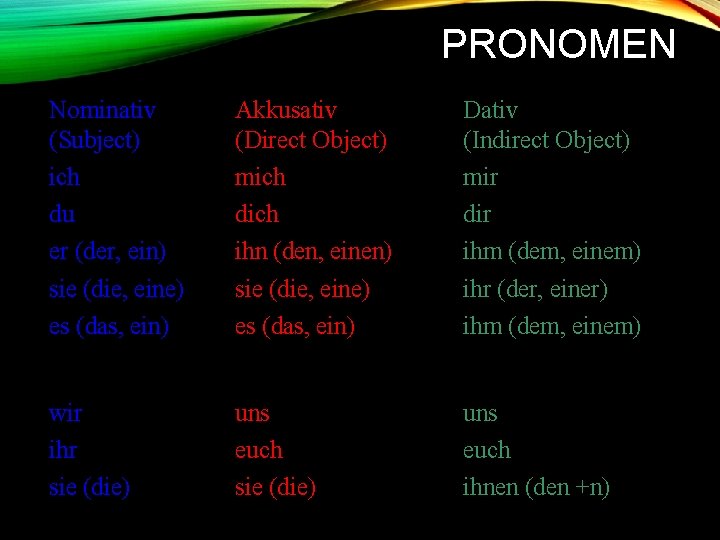 PRONOMEN

| Nominativ (Subject) | Akkusativ (Direct Object) | Dativ (Indirect Object) |
|---|---|---|
| ich | mich | mir |
| du | dich | dir |
| er (der, ein) | ihn (den, einen) | ihm (dem, einem) |
| sie (die, eine) | sie (die, eine) | ihr (der, einer) |
| es (das, ein) | es (das, ein) | ihm (dem, einem) |
| wir | uns | uns |
| ihr | euch | euch |
| sie (die) | sie (die) | ihnen (den +n) |